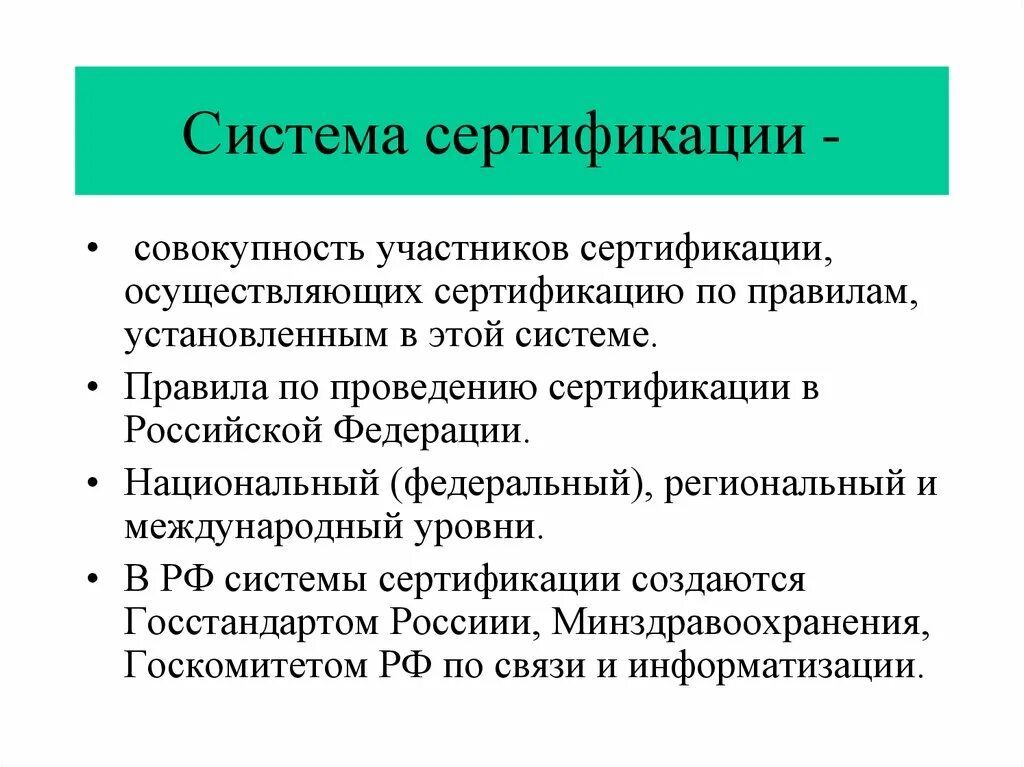 Система сертификации -

• совокупность участников сертификации, осуществляющих сертификацию по правилам, установленным в этой системе.

• Правила по проведению сертификации в Российской Федерации.

• Национальный (федеральный), региональный и международный уровни.

• В РФ системы сертификации создаются Госстандартом Россиии, Минздравоохранения, Госкомитетом РФ по связи и информатизации.